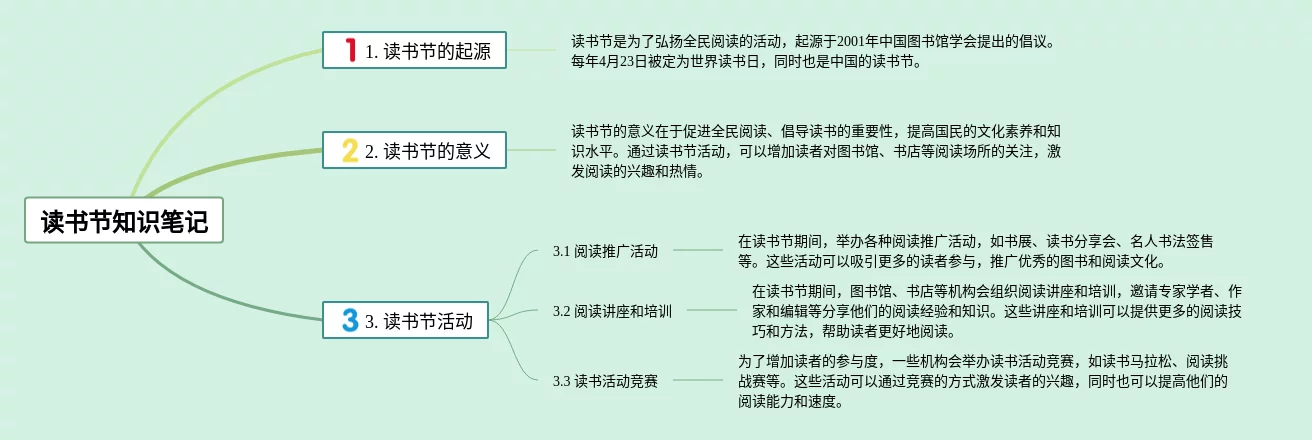 读书节知识笔记

1 1. 读书节的起源

读书节是为了弘扬全民阅读的活动，起源于2001年中国图书馆学会提出的倡议。每年4月23日被定为世界读书日，同时也是中国的读书节。

2 2. 读书节的意义

读书节的意义在于促进全民阅读、倡导读书的重要性，提高国民的文化素养和知识水平。通过读书节活动，可以增加读者对图书馆、书店等阅读场所的关注，激发阅读的兴趣和热情。

3 3. 读书节活动

3.1 阅读推广活动

在读书节期间，举办各种阅读推广活动，如书展、读书分享会、名人书法签售等。这些活动可以吸引更多的读者参与，推广优秀的图书和阅读文化。

3.2 阅读讲座和培训

在读书节期间，图书馆、书店等机构会组织阅读讲座和培训，邀请专家学者、作家和编辑等分享他们的阅读经验和知识。这些讲座和培训可以提供更多的阅读技巧和方法，帮助读者更好地阅读。

3.3 读书活动竞赛

为了增加读者的参与度，一些机构会举办读书活动竞赛，如读书马拉松、阅读挑战赛等。这些活动可以通过竞赛的方式激发读者的兴趣，同时也可以提高他们的阅读能力和速度。